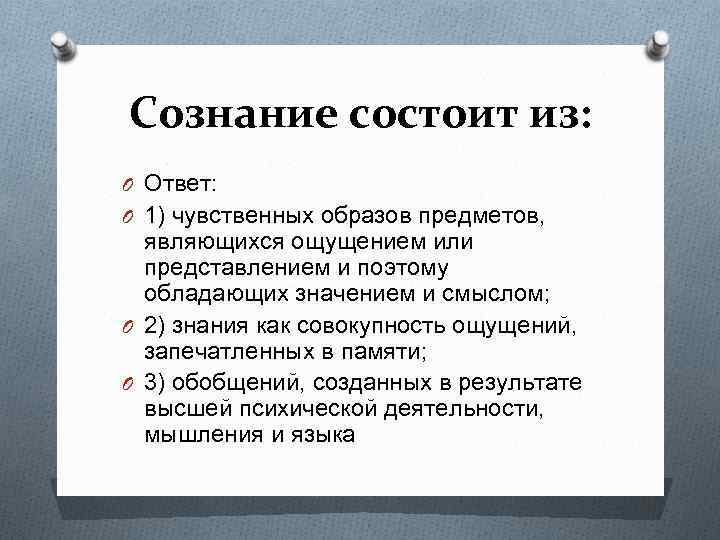 Сознание состоит из:

Ответ:

1) чувственных образов предметов, являющихся ощущением или представлением и поэтому обладающих значением и смыслом;

2) знания как совокупность ощущений, запечатленных в памяти;

3) обобщений, созданных в результате высшей психической деятельности, мышления и языка